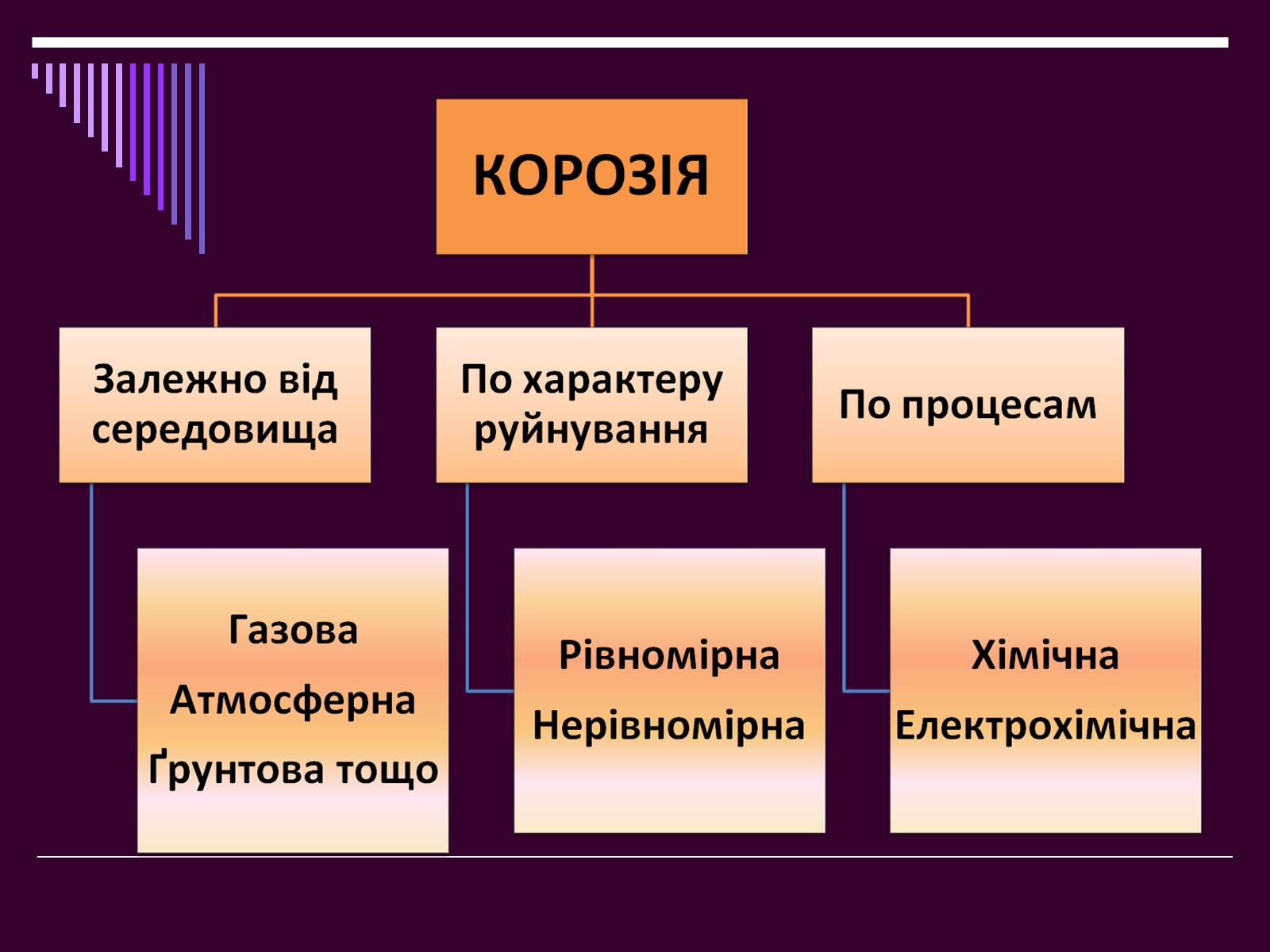 КОРОЗІЯ

Залежно від середовища

По характеру руйнування

По процесам

Газова
Атмосферна
Ґрунтова тощо

Рівномірна
Нерівномірна

Хімічна
Електрохімічна